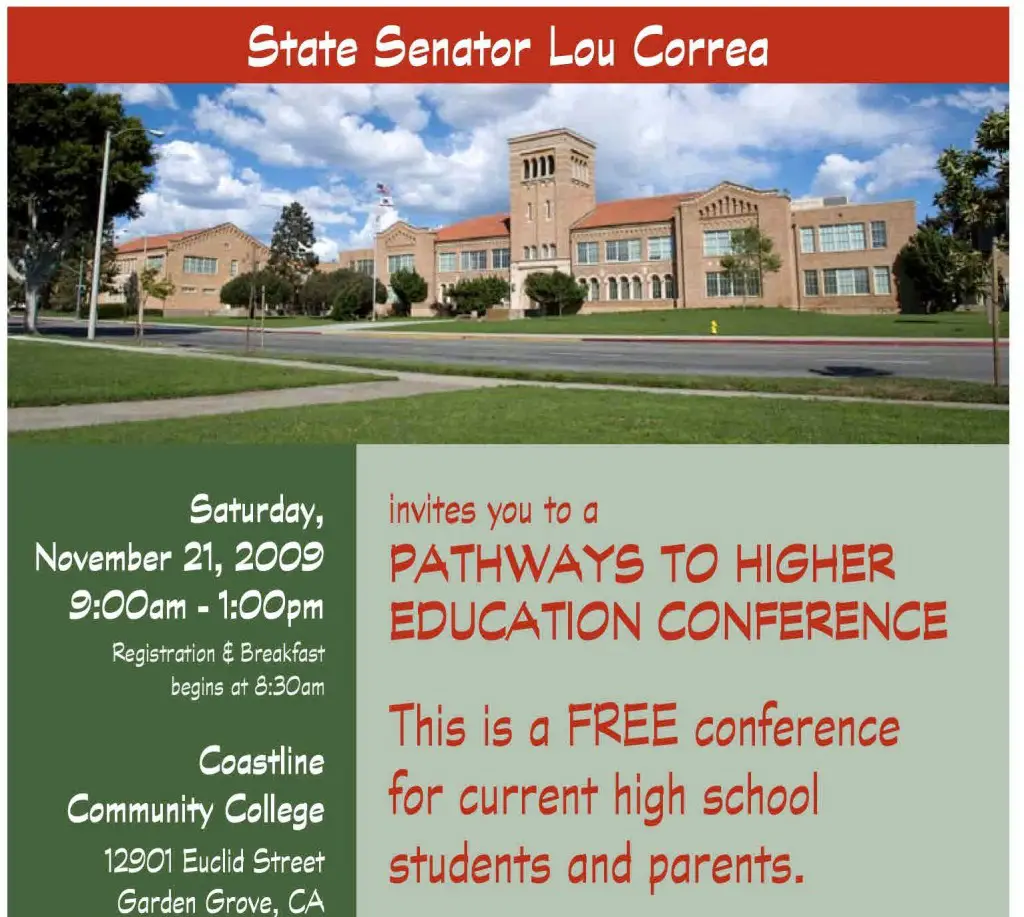 State Senator Lou Correa

Saturday, November 21, 2009
9:00am - 1:00pm
Registration & Breakfast begins at 8:30am

Coastline Community College
12901 Euclid Street
Garden Grove, CA

invites you to a
PATHWAYS TO HIGHER EDUCATION CONFERENCE

This is a FREE conference for current high school students and parents.